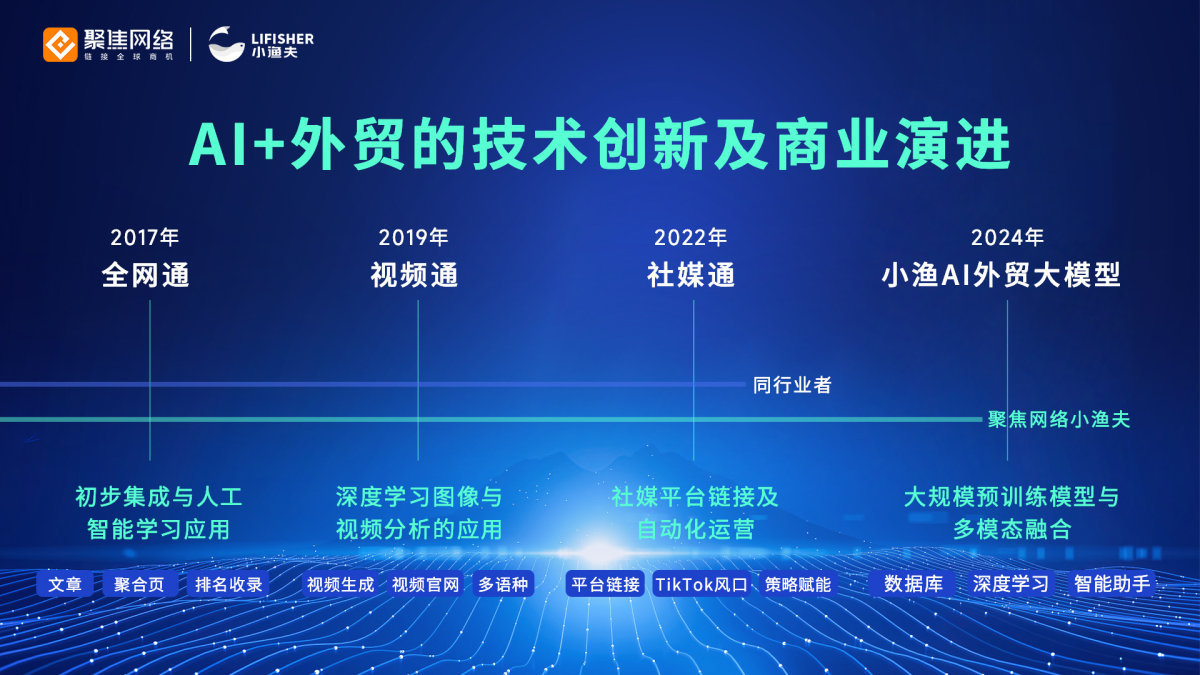 聚焦网络
链接全球商机

LIFISHER
小渔夫

AI+外贸的技术创新及商业演进

2017年
全网通

2019年
视频通

2022年
社媒通

2024年
小渔AI外贸大模型

同行业者

聚焦网络小渔夫

初步集成与人工智能学习应用

深度学习图像与视频分析的应用

社媒平台链接及自动化运营

大规模预训练模型与多模态融合

文章 聚合页 排名收录

视频生成 视频官网 多语种

平台链接 TikTok风口 策略赋能

数据库 深度学习 智能助手